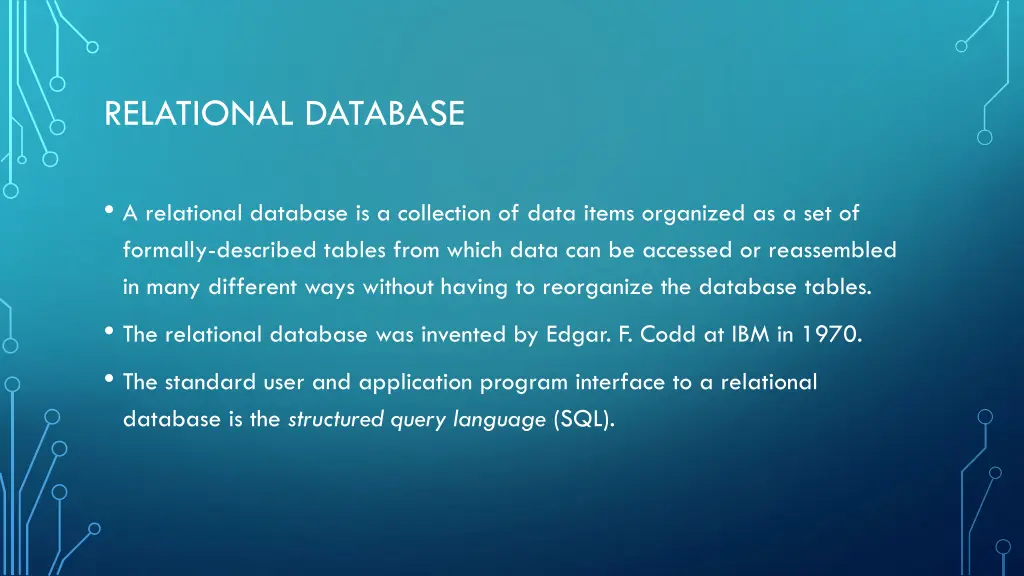 RELATIONAL DATABASE

• A relational database is a collection of data items organized as a set of formally-described tables from which data can be accessed or reassembled in many different ways without having to reorganize the database tables.

• The relational database was invented by Edgar. F. Codd at IBM in 1970.

• The standard user and application program interface to a relational database is the structured query language (SQL).